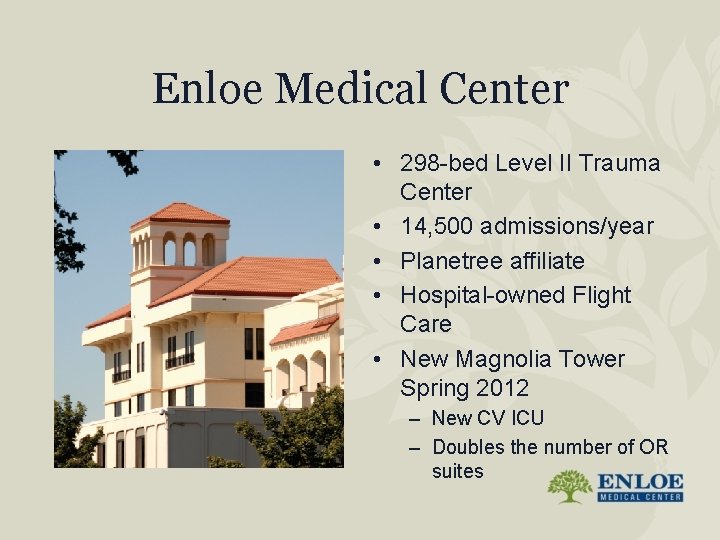 Enloe Medical Center

• 298-bed Level II Trauma Center
• 14,500 admissions/year
• Planetree affiliate
• Hospital-owned Flight Care
• New Magnolia Tower Spring 2012
- New CV ICU
- Doubles the number of OR suites

ENLOE
MEDICAL CENTER